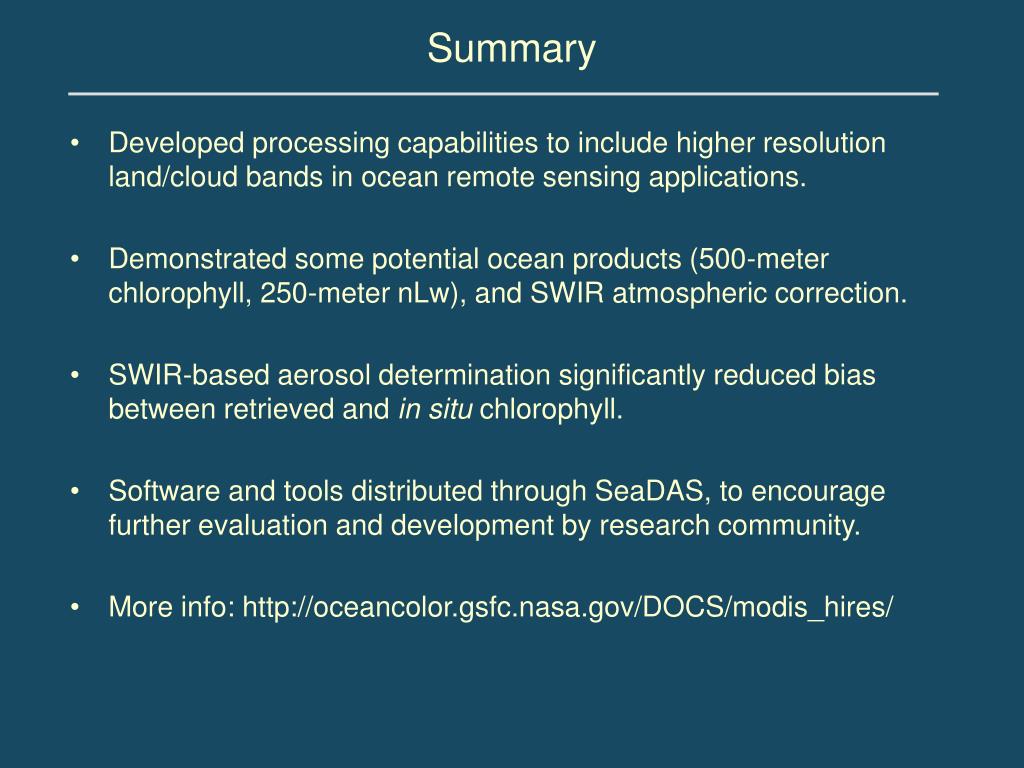 Summary

• Developed processing capabilities to include higher resolution land/cloud bands in ocean remote sensing applications.

• Demonstrated some potential ocean products (500-meter chlorophyll, 250-meter nLw), and SWIR atmospheric correction.

• SWIR-based aerosol determination significantly reduced bias between retrieved and in situ chlorophyll.

• Software and tools distributed through SeaDAS, to encourage further evaluation and development by research community.

• More info: http://oceancolor.gsfc.nasa.gov/DOCS/modis_hires/